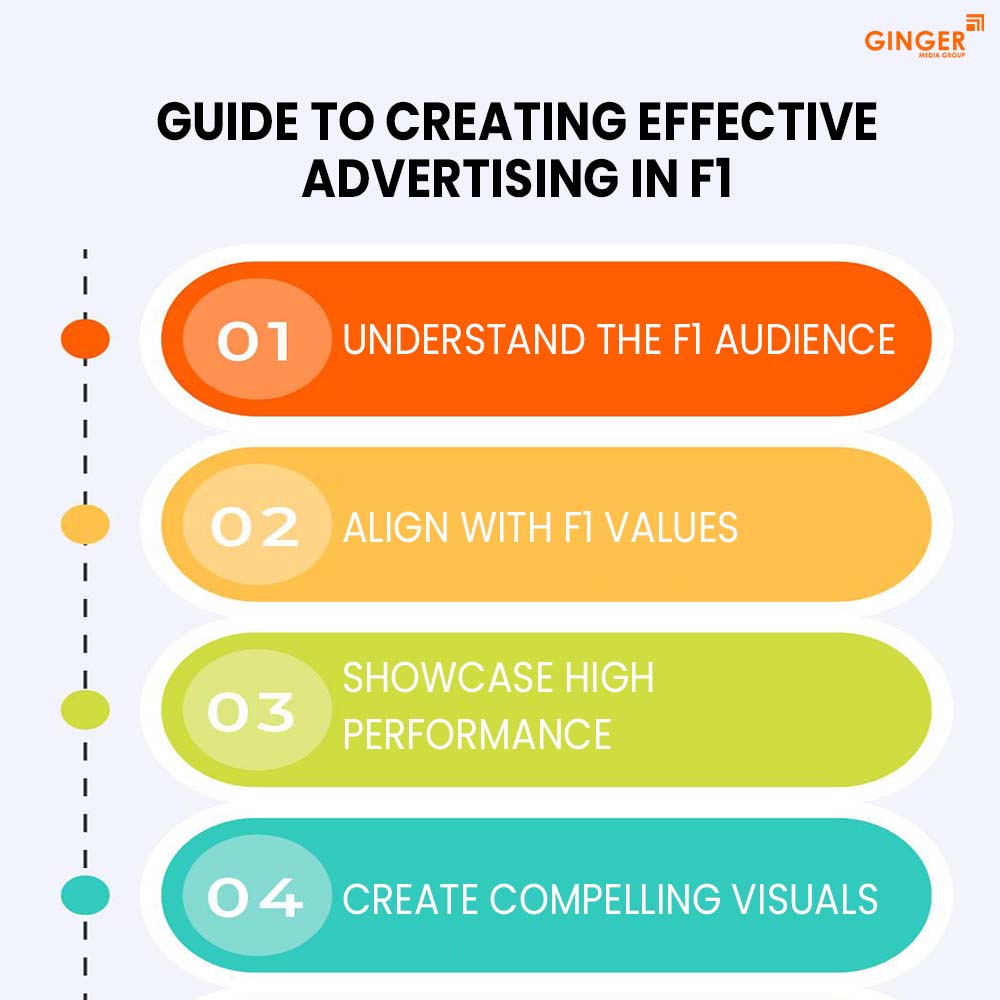 GINGER
MEDIA GROUP

GUIDE TO CREATING EFFECTIVE ADVERTISING IN F1

01 UNDERSTAND THE F1 AUDIENCE

02 ALIGN WITH F1 VALUES

03 SHOWCASE HIGH PERFORMANCE

04 CREATE COMPELLING VISUALS